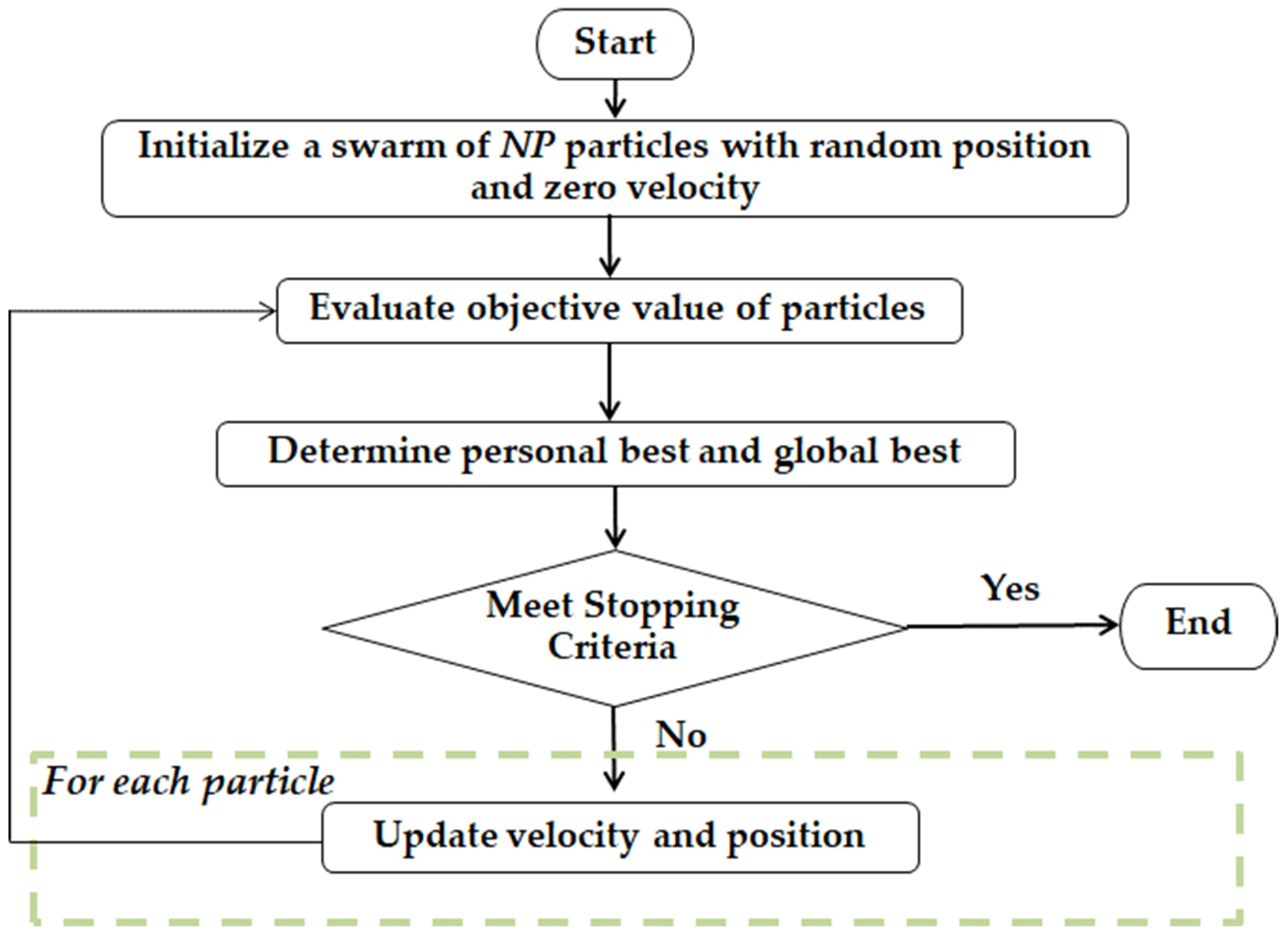 Start

Initialize a swarm of NP particles with random position and zero velocity

Evaluate objective value of particles

Determine personal best and global best

Meet Stopping Criteria

Yes

End

No

For each particle

Update velocity and position